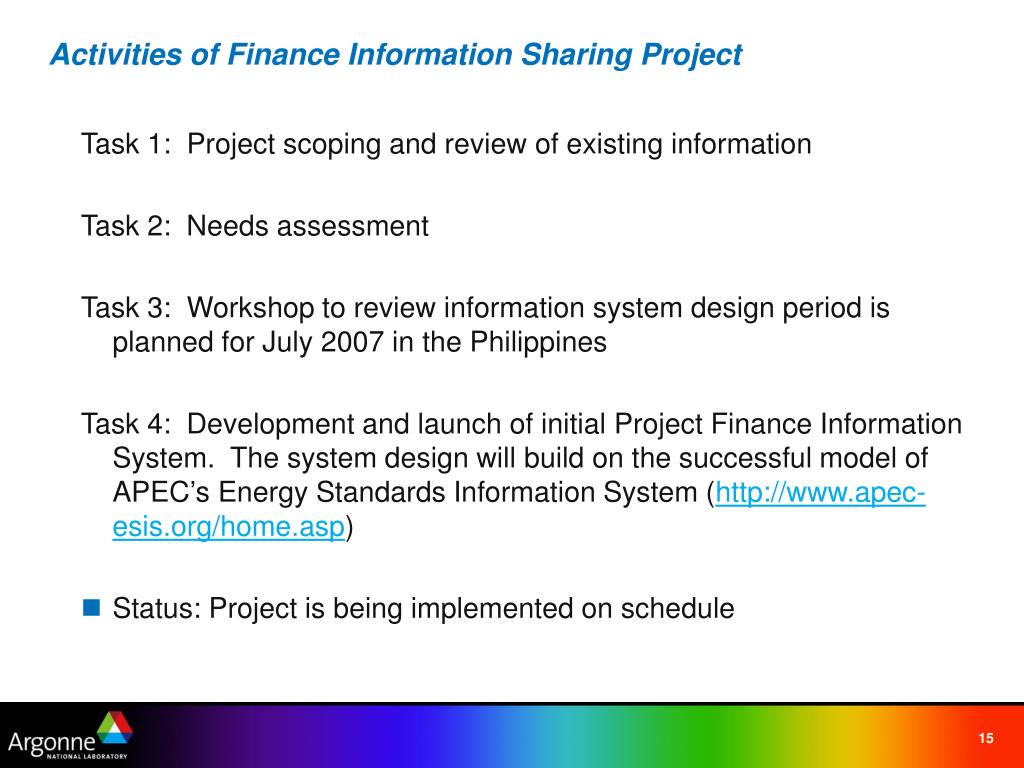 Activities of Finance Information Sharing Project

Task 1: Project scoping and review of existing information

Task 2: Needs assessment

Task 3: Workshop to review information system design period is planned for July 2007 in the Philippines

Task 4: Development and launch of initial Project Finance Information System. The system design will build on the successful model of APEC's Energy Standards Information System (http://www.apec-esis.org/home.asp)

Status: Project is being implemented on schedule

Argonne NATIONAL LABORATORY

15